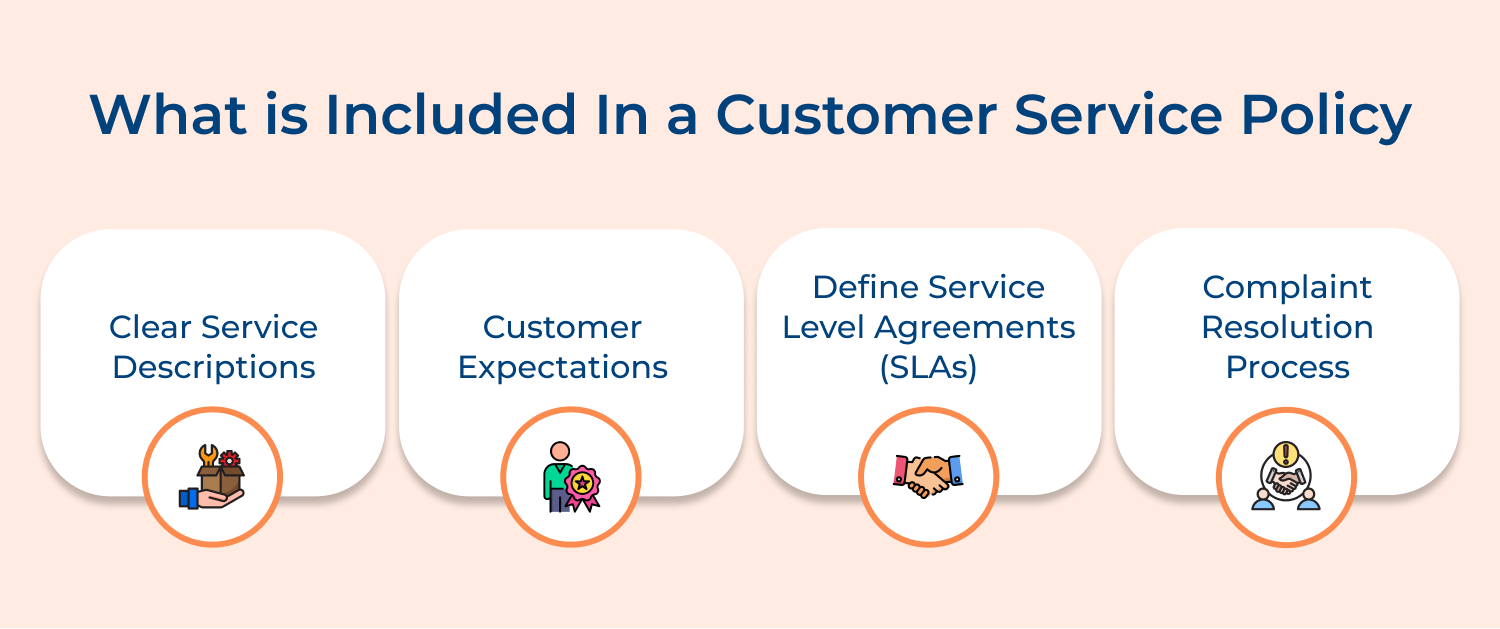 What is Included In a Customer Service Policy

Clear Service Descriptions

Customer Expectations

Define Service Level Agreements (SLAs)

Complaint Resolution Process